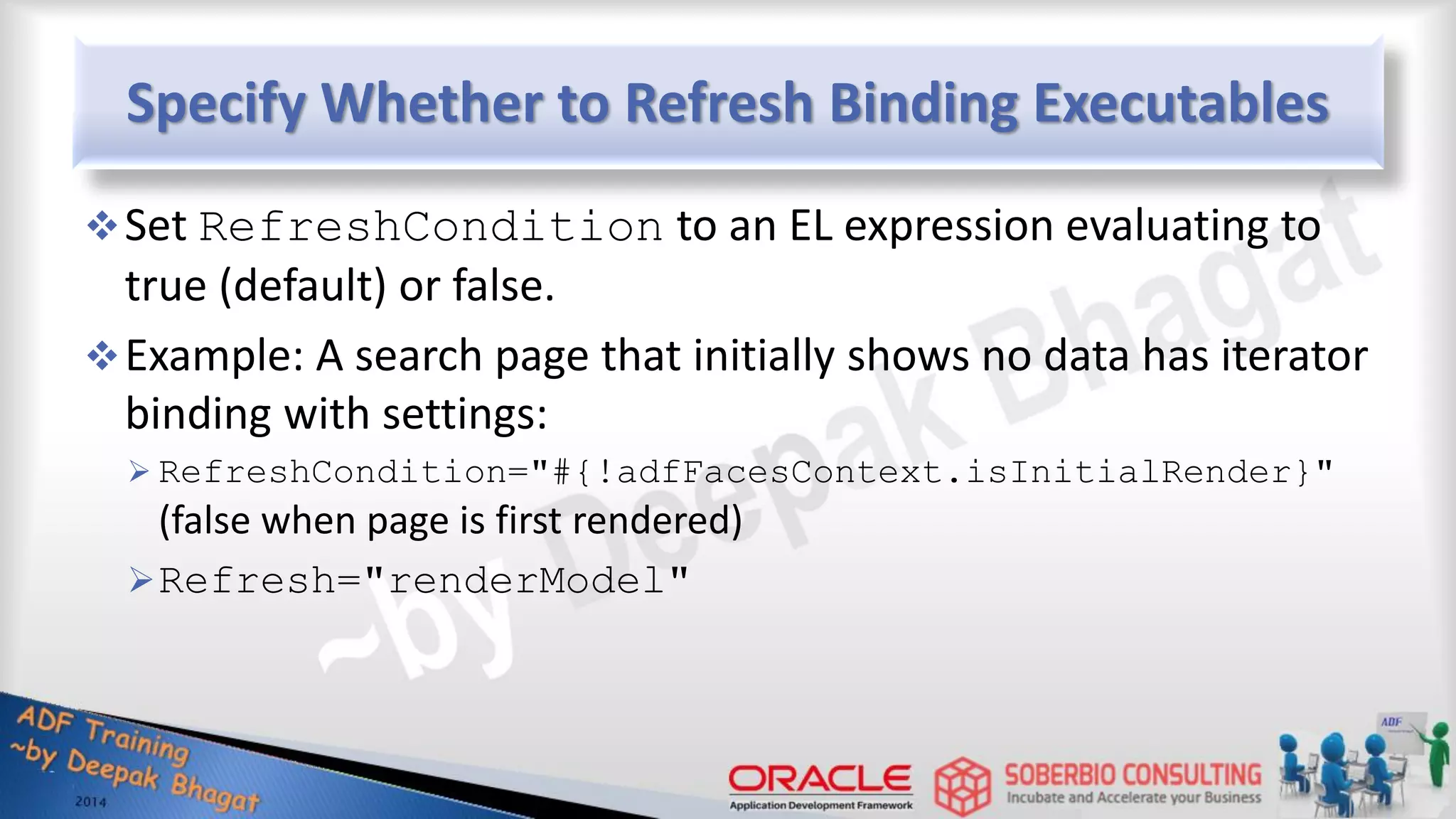 Specify Whether to Refresh Binding Executables

❖ Set RefreshCondition to an EL expression evaluating to true (default) or false.

❖ Example: A search page that initially shows no data has iterator binding with settings:

➢ RefreshCondition="#{!adfFacesContext.isInitialRender}" (false when page is first rendered)

➢ Refresh="renderModel"

~by Deepak Bhagat

ADF Training
~by Deepak Bhagat
2014

ORACLE
Application Development Framework

SOBERBIO CONSULTING
Incubate and Accelerate your Business

ADF